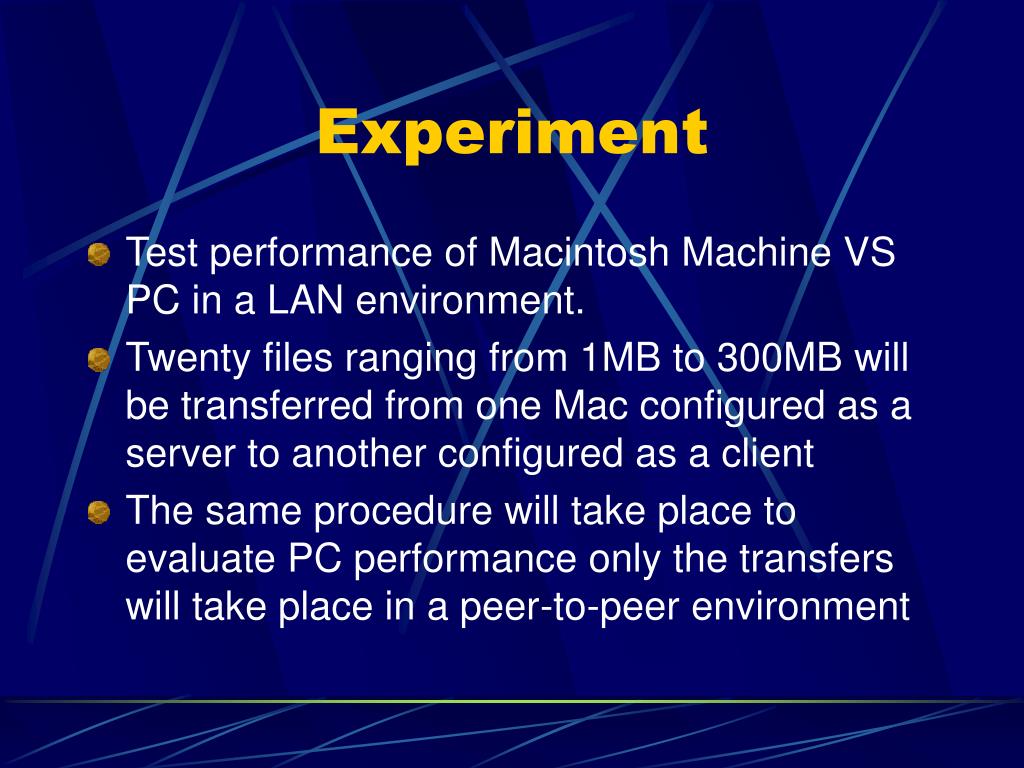 Experiment

Test performance of Macintosh Machine VS PC in a LAN environment.

Twenty files ranging from 1MB to 300MB will be transferred from one Mac configured as a server to another configured as a client

The same procedure will take place to evaluate PC performance only the transfers will take place in a peer-to-peer environment